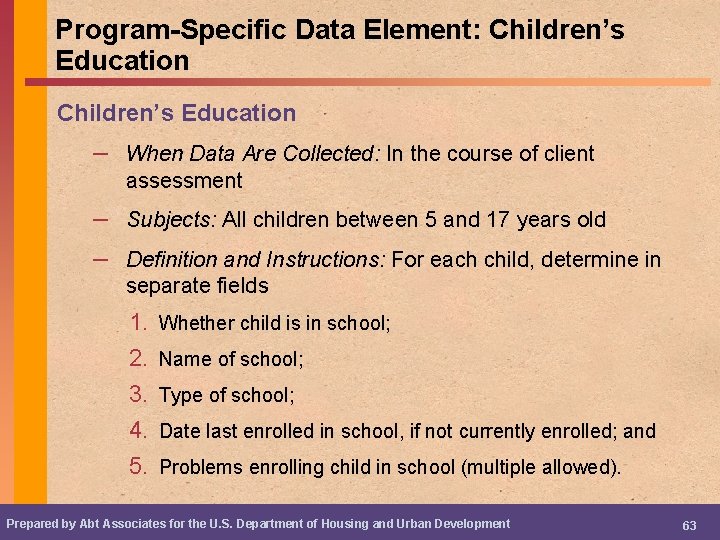 Program-Specific Data Element: Children's Education

Children's Education

– When Data Are Collected: In the course of client assessment

– Subjects: All children between 5 and 17 years old

– Definition and Instructions: For each child, determine in separate fields

1. Whether child is in school;

2. Name of school;

3. Type of school;

4. Date last enrolled in school, if not currently enrolled; and

5. Problems enrolling child in school (multiple allowed).

Prepared by Abt Associates for the U.S. Department of Housing and Urban Development

63